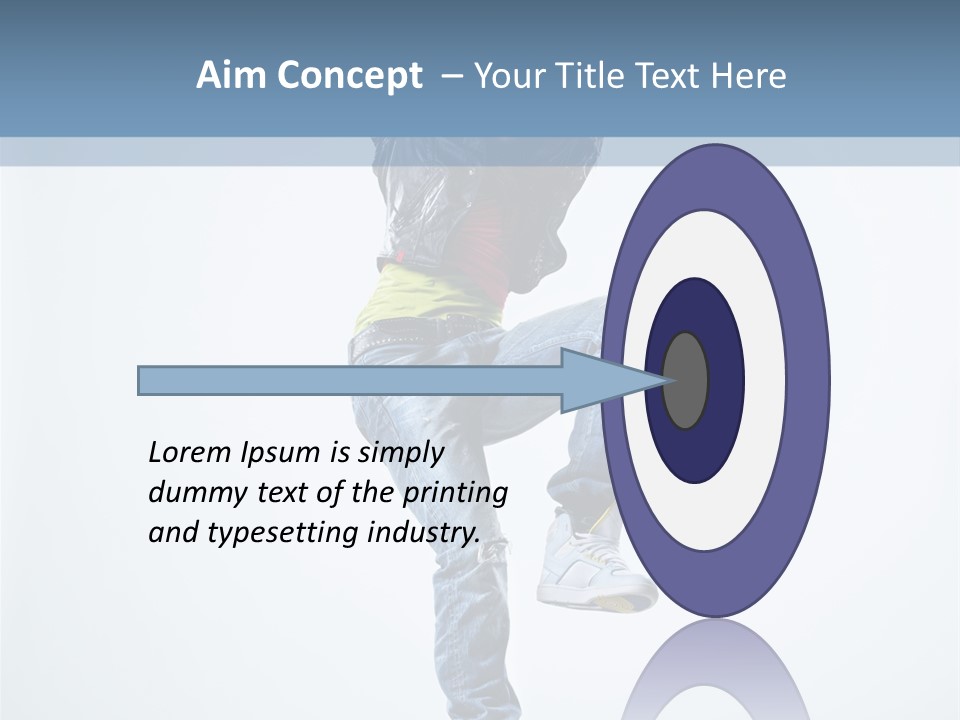 Aim Concept – Your Title Text Here

Lorem Ipsum is simply dummy text of the printing and typesetting industry.